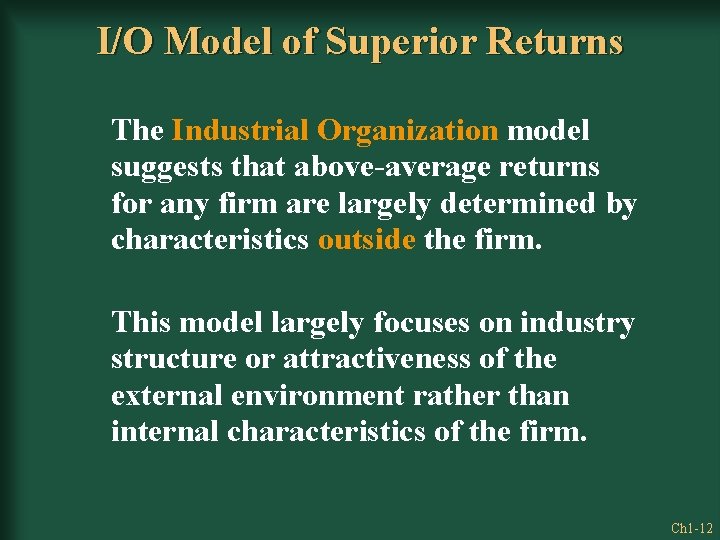 I/O Model of Superior Returns

The Industrial Organization model suggests that above-average returns for any firm are largely determined by characteristics outside the firm.

This model largely focuses on industry structure or attractiveness of the external environment rather than internal characteristics of the firm.

Ch1-12